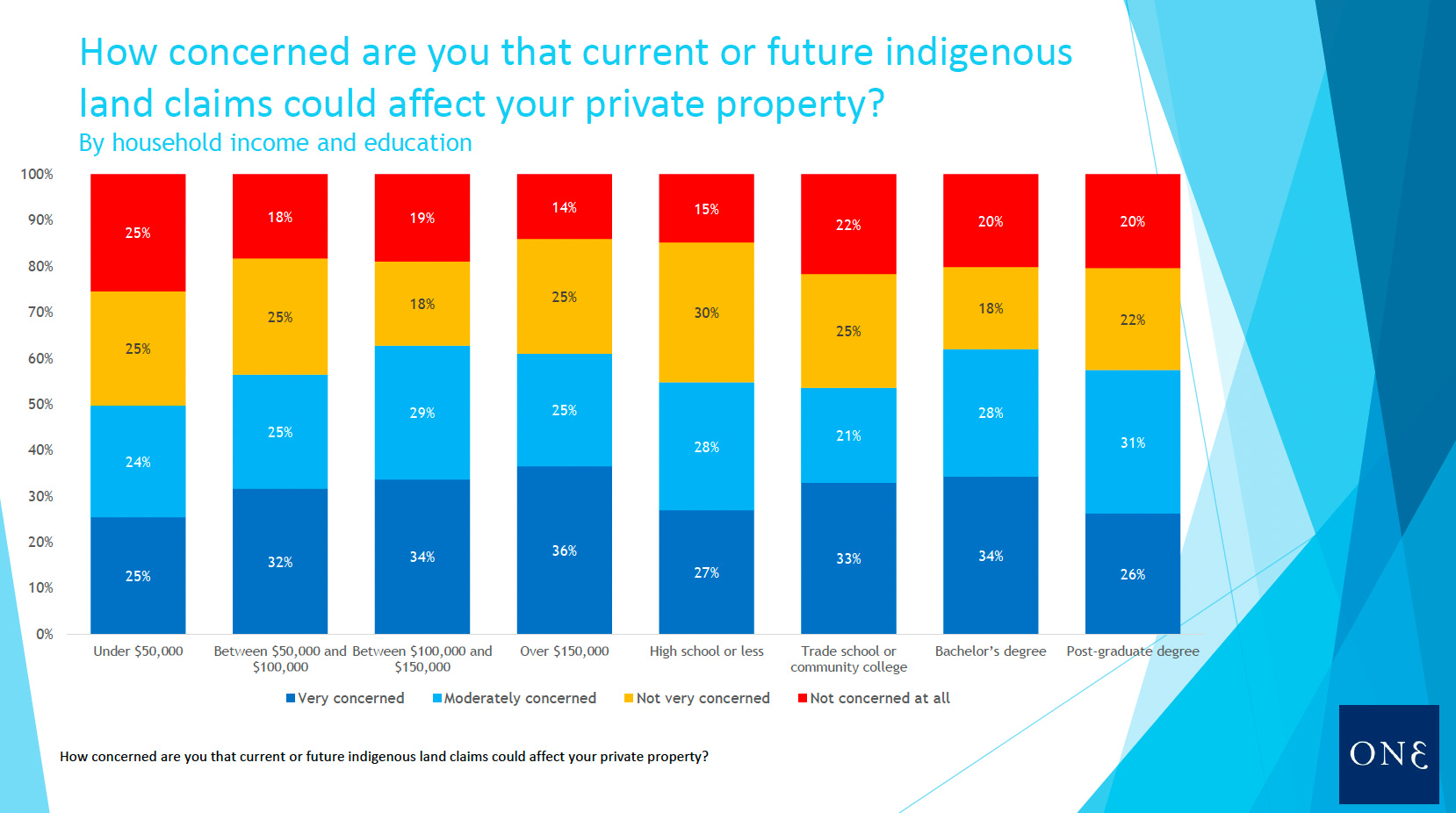 How concerned are you that current or future indigenous land claims could affect your private property?
By household income and education

100%
90%
80%
70%
60%
50%
40%
30%
20%
10%
0%

| | Under \$50,000 | Between \$50,000 and \$100,000 | Between \$100,000 and \$150,000 | Over \$150,000 | High school or less | Trade school or community college | Bachelor's degree | Post-graduate degree |
|---|---|---|---|---|---|---|---|---|
| Not concerned at all | 25% | 18% | 19% | 14% | 15% | 22% | 20% | 20% |
| Not very concerned | 25% | 25% | 18% | 25% | 30% | 25% | 18% | 22% |
| Moderately concerned | 24% | 25% | 29% | 25% | 28% | 21% | 28% | 31% |
| Very concerned | 25% | 32% | 34% | 36% | 27% | 33% | 34% | 26% |

Very concerned  Moderately concerned  Not very concerned  Not concerned at all

How concerned are you that current or future indigenous land claims could affect your private property?

ONE